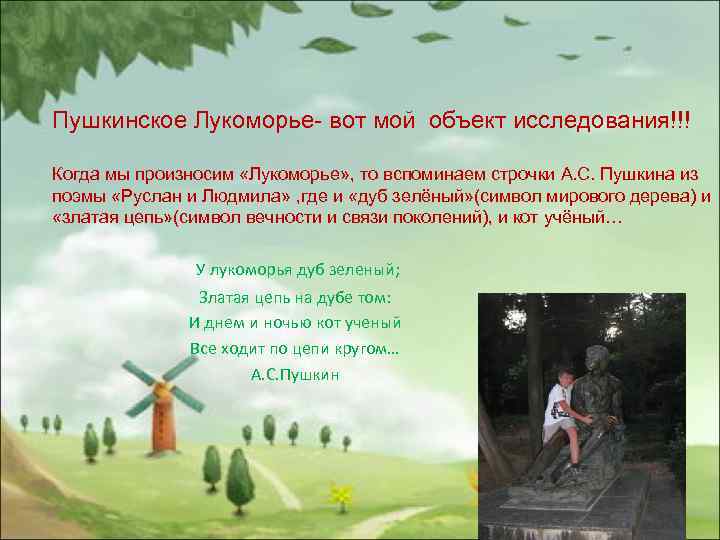 Пушкинское Лукоморье- вот мой объект исследования!!!

Когда мы произносим «Лукоморье», то вспоминаем строчки А.С. Пушкина из поэмы «Руслан и Людмила» ,где и «дуб зелёный»(символ мирового дерева) и «златая цепь»(символ вечности и связи поколений), и кот учёный…

У лукоморья дуб зеленый;
Златая цепь на дубе том:
И днем и ночью кот ученый
Все ходит по цепи кругом…
А.С.Пушкин